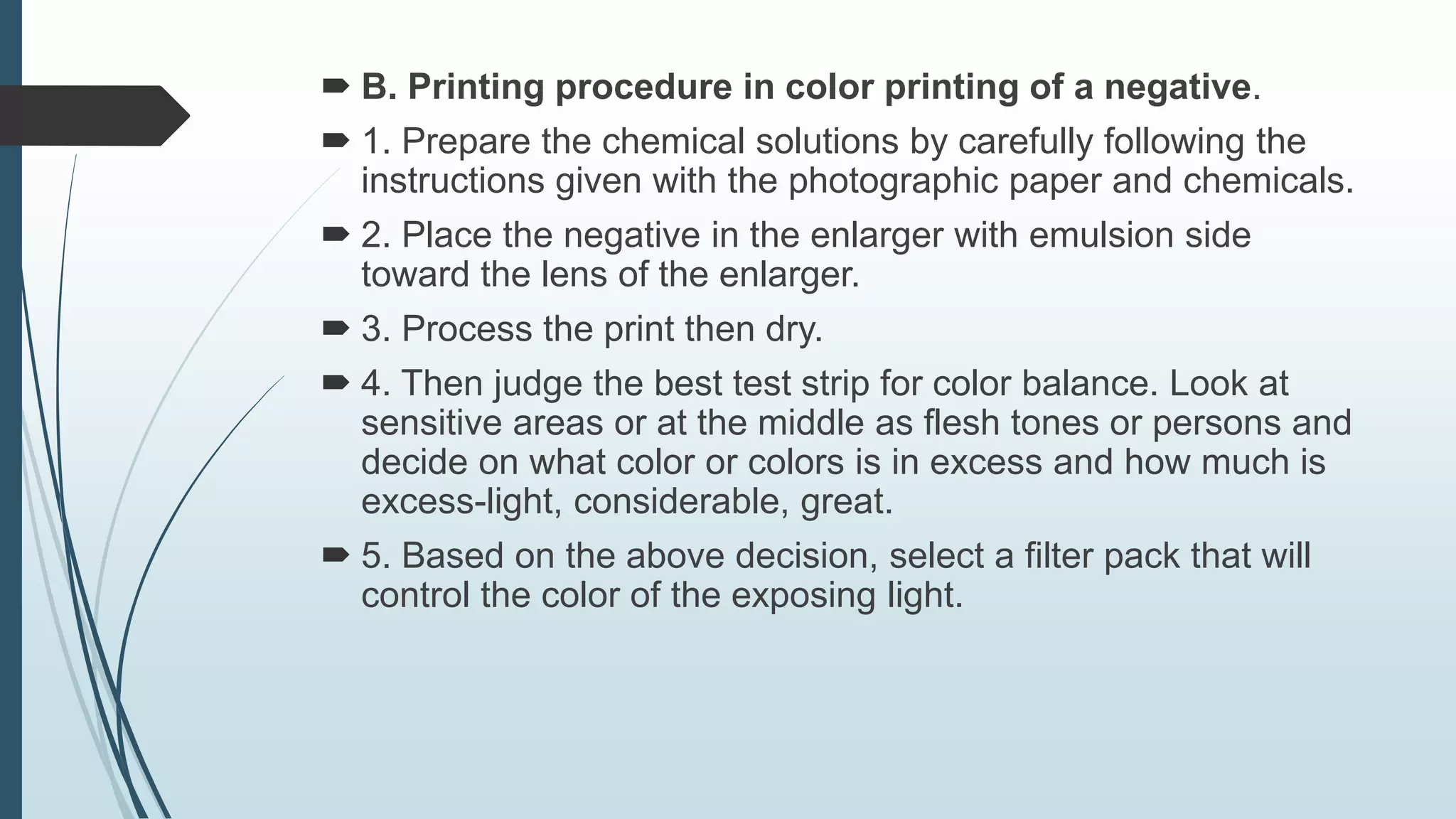 B. Printing procedure in color printing of a negative.

1. Prepare the chemical solutions by carefully following the instructions given with the photographic paper and chemicals.

2. Place the negative in the enlarger with emulsion side toward the lens of the enlarger.

3. Process the print then dry.

4. Then judge the best test strip for color balance. Look at sensitive areas or at the middle as flesh tones or persons and decide on what color or colors is in excess and how much is excess-light, considerable, great.

5. Based on the above decision, select a filter pack that will control the color of the exposing light.